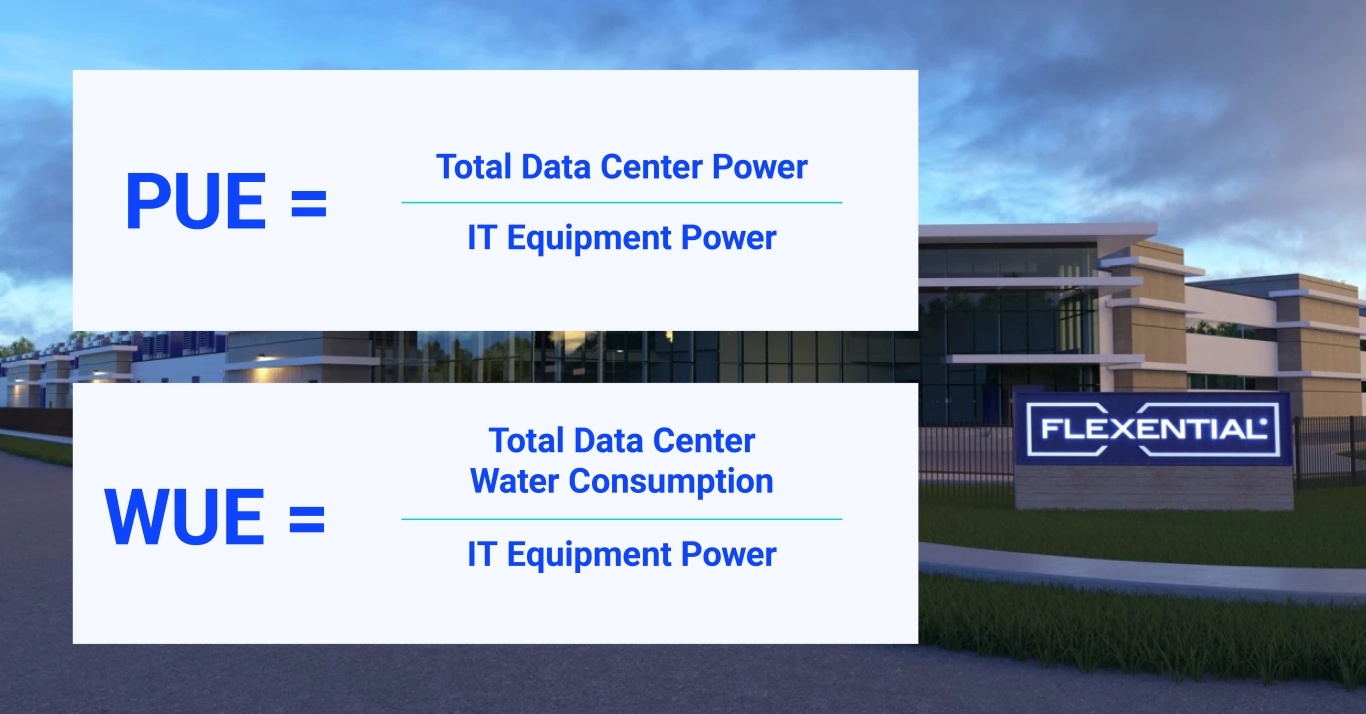 $PUE = \frac{\text{Total Data Center Power}}{\text{IT Equipment Power}}$

$WUE = \frac{\text{Total Data Center Water Consumption}}{\text{IT Equipment Power}}$

FLEXENTIAL